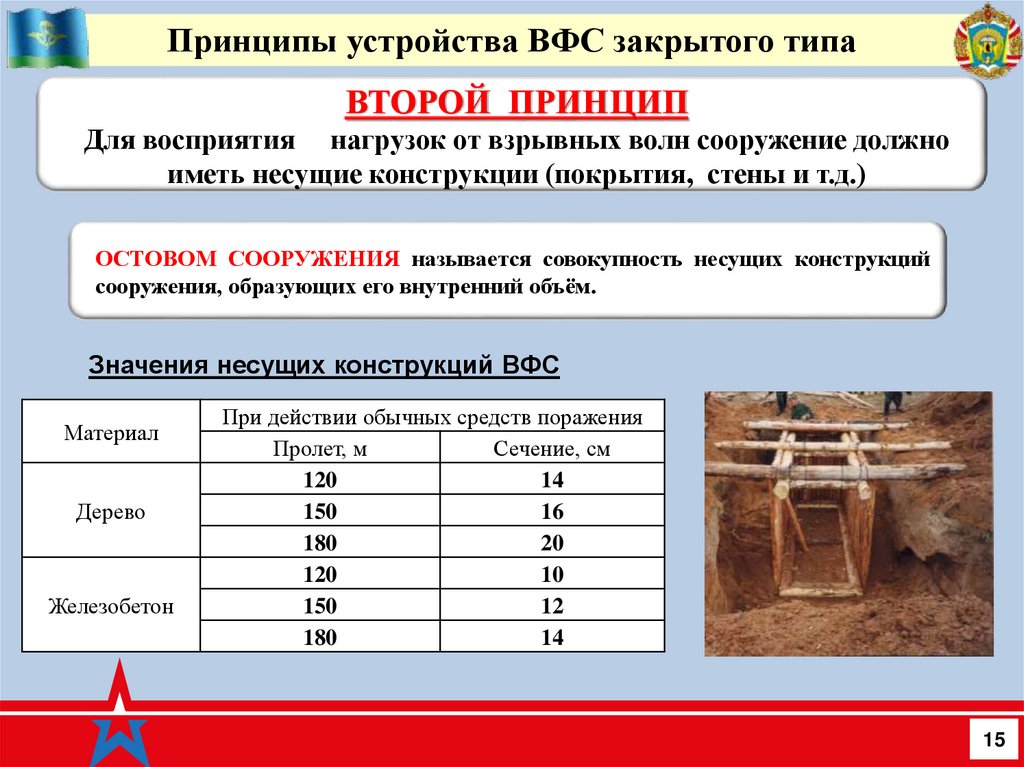 Принципы устройства ВФС закрытого типа

ВТОРОЙ ПРИНЦИП

Для восприятия нагрузок от взрывных волн сооружение должно иметь несущие конструкции (покрытия, стены и т.д.)

ОСТОВОМ СООРУЖЕНИЯ называется совокупность несущих конструкций сооружения, образующих его внутренний объём.

Значения несущих конструкций ВФС

| Материал | При действии обычных средств поражения | |
|---|---|---|
| | Пролет, м | Сечение, см |
| Дерево | 120 | 14 |
| | 150 | 16 |
| | 180 | 20 |
| Железобетон | 120 | 10 |
| | 150 | 12 |
| | 180 | 14 |

15